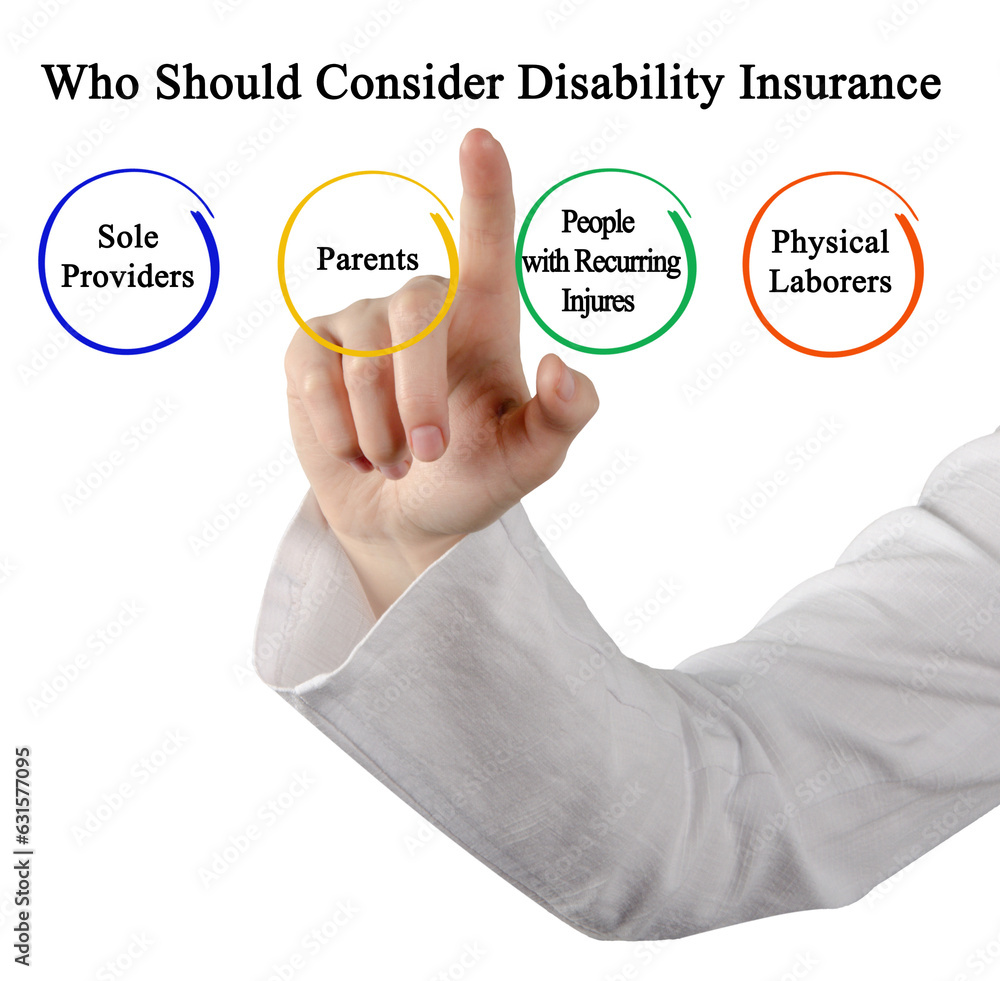 Who Should Consider Disability Insurance

Sole Providers

Parents

People with Recurring Injures

Physical Laborers

Adobe Stock | #631577095